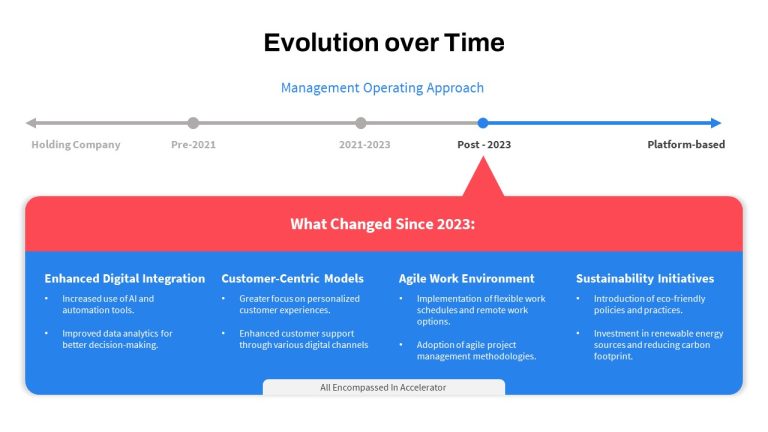 Evolution over Time

Management Operating Approach

Holding Company

Pre-2021

2021-2023

Post - 2023

Platform-based

What Changed Since 2023:

Enhanced Digital Integration

• Increased use of AI and automation tools.

• Improved data analytics for better decision-making.

Customer-Centric Models

• Greater focus on personalized customer experiences.

• Enhanced customer support through various digital channels

Agile Work Environment

• Implementation of flexible work schedules and remote work options.

• Adoption of agile project management methodologies.

Sustainability Initiatives

• Introduction of eco-friendly policies and practices.

• Investment in renewable energy sources and reducing carbon footprint.

All Encompassed In Accelerator